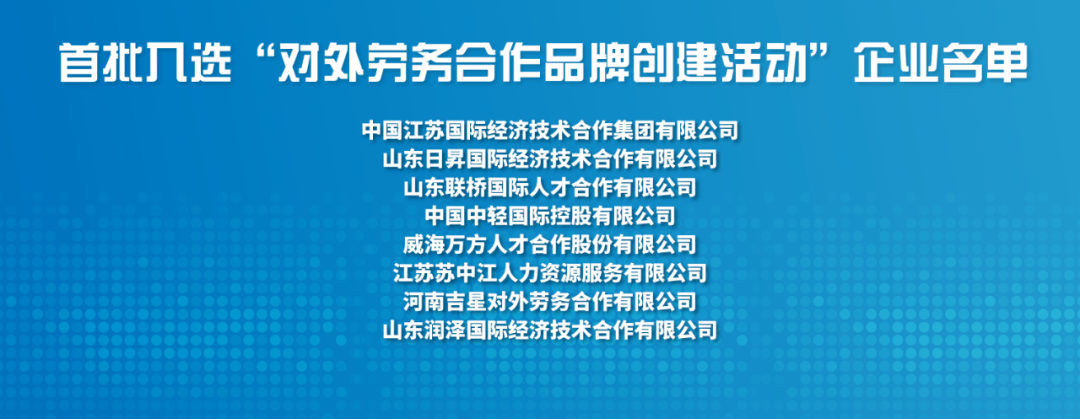 首批入选“对外劳务合作品牌创建活动”企业名单

中国江苏国际经济技术合作集团有限公司
山东日昇国际经济技术合作有限公司
山东联桥国际人才合作有限公司
中国中轻国际控股有限公司
威海万方人才合作股份有限公司
江苏苏中江人力资源服务有限公司
河南吉星对外劳务合作有限公司
山东润泽国际经济技术合作有限公司